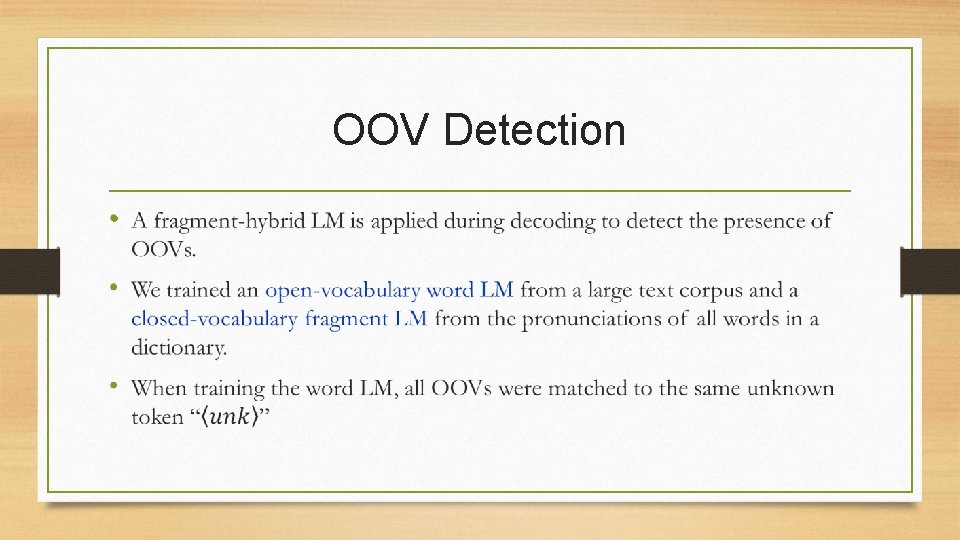 OOV Detection

• A fragment-hybrid LM is applied during decoding to detect the presence of OOVs.

• We trained an open-vocabulary word LM from a large text corpus and a closed-vocabulary fragment LM from the pronunciations of all words in a dictionary.

• When training the word LM, all OOVs were matched to the same unknown token "$\langle unk \rangle$"